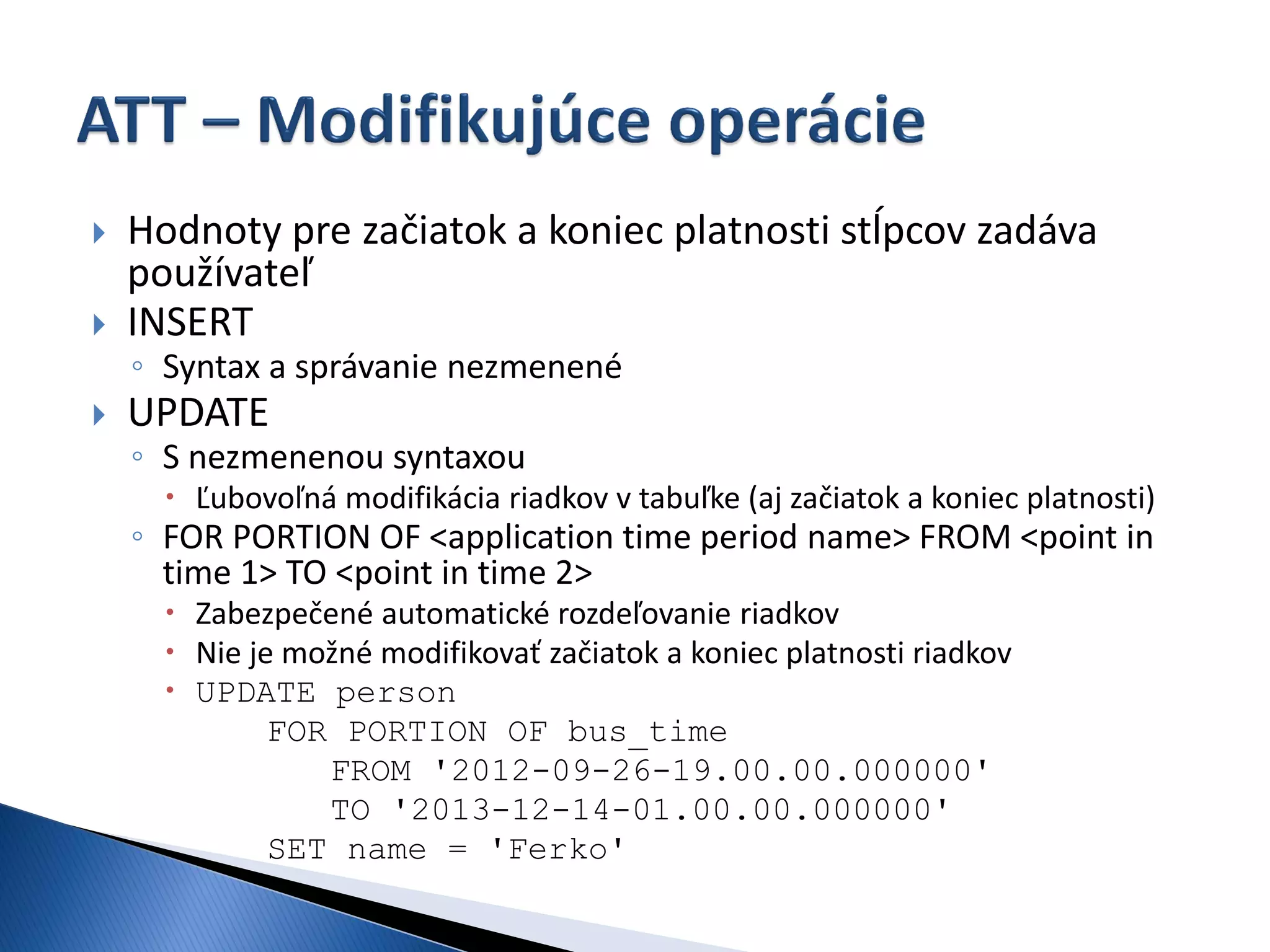 ATT – Modifikujúce operácie

Hodnoty pre začiatok a koniec platnosti stĺpcov zadáva používateľ

INSERT

Syntax a správanie nezmenené

UPDATE

S nezmenenou syntaxou

Ľubovoľná modifikácia riadkov v tabuľke (aj začiatok a koniec platnosti)

FOR PORTION OF <application time period name> FROM <point in time 1> TO <point in time 2>

Zabezpečené automatické rozdeľovanie riadkov

Nie je možné modifikovať začiatok a koniec platnosti riadkov

UPDATE person
FOR PORTION OF bus_time
FROM '2012-09-26-19.00.00.000000'
TO '2013-12-14-01.00.00.000000'
SET name = 'Ferko'